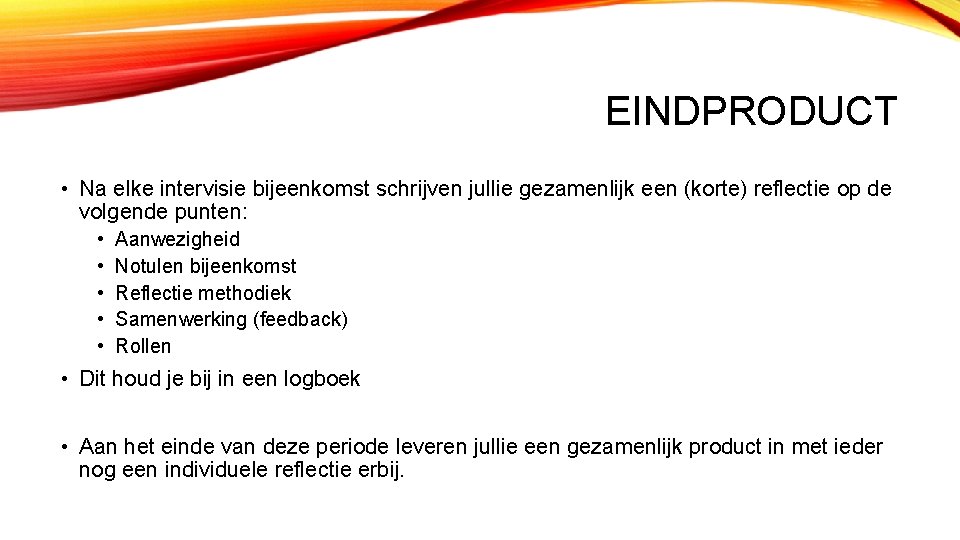 EINDPRODUCT

• Na elke intervisie bijeenkomst schrijven jullie gezamenlijk een (korte) reflectie op de volgende punten:
• Aanwezigheid
• Notulen bijeenkomst
• Reflectie methodiek
• Samenwerking (feedback)
• Rollen

• Dit houd je bij in een logboek

• Aan het einde van deze periode leveren jullie een gezamenlijk product in met ieder nog een individuele reflectie erbij.